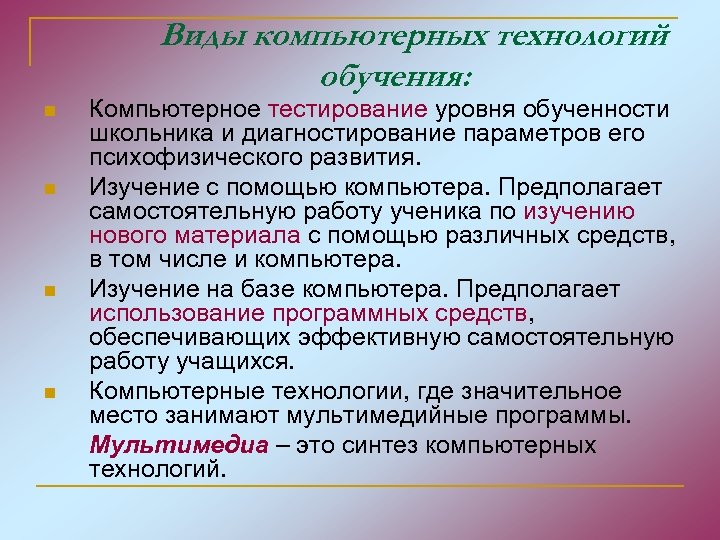 Виды компьютерных технологий обучения:

Компьютерное тестирование уровня обученности школьника и диагностирование параметров его психофизического развития.

Изучение с помощью компьютера. Предполагает самостоятельную работу ученика по изучению нового материала с помощью различных средств, в том числе и компьютера.

Изучение на базе компьютера. Предполагает использование программных средств, обеспечивающих эффективную самостоятельную работу учащихся.

Компьютерные технологии, где значительное место занимают мультимедийные программы.

Мультимедиа – это синтез компьютерных технологий.